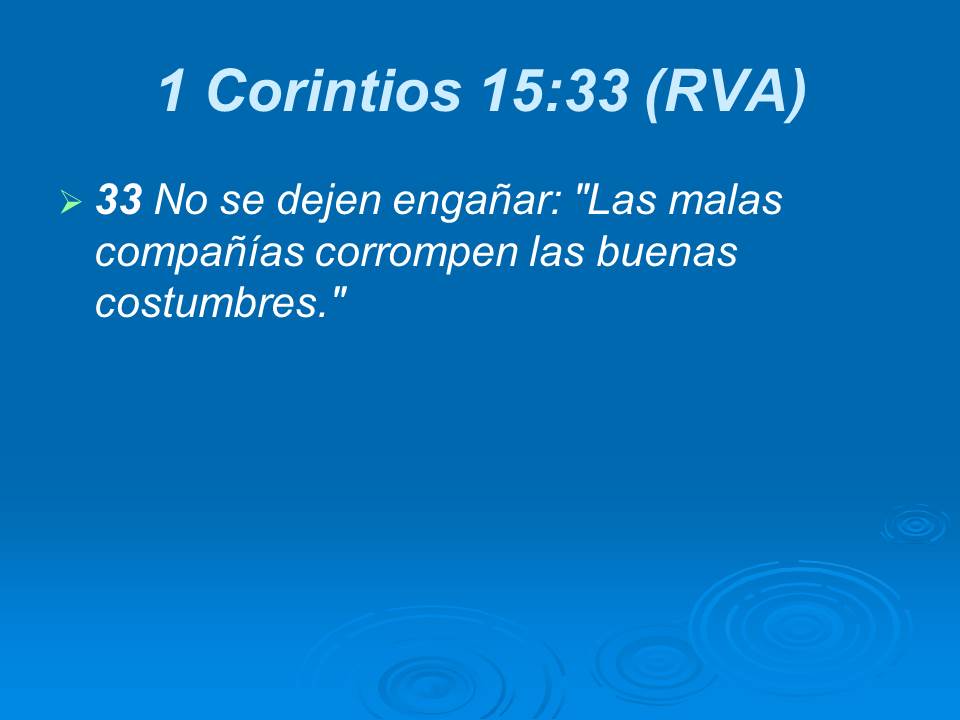 1 Corintios 15:33 (RVA)

33 No se dejen engañar: "Las malas compañías corrompen las buenas costumbres."